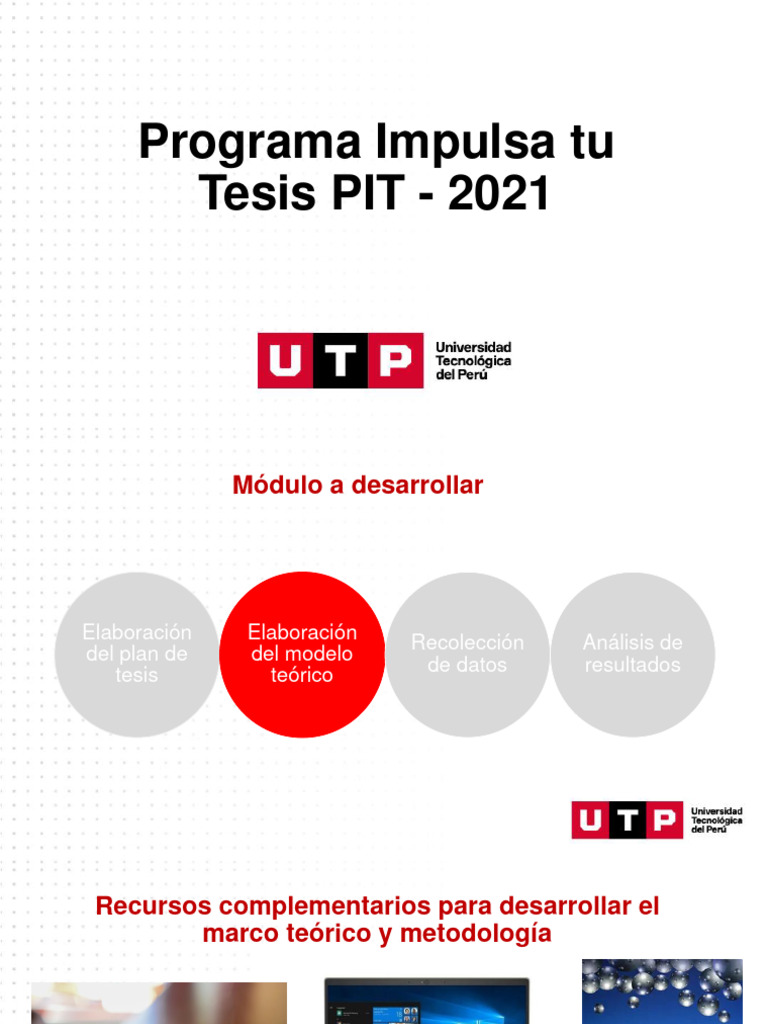 Programa Impulsa tu Tesis PIT - 2021

UTP Universidad Tecnológica del Perú

Módulo a desarrollar

Elaboración del plan de tesis

Elaboración del modelo teórico

Recolección de datos

Análisis de resultados

UTP Universidad Tecnológica del Perú

Recursos complementarios para desarrollar el marco teórico y metodología